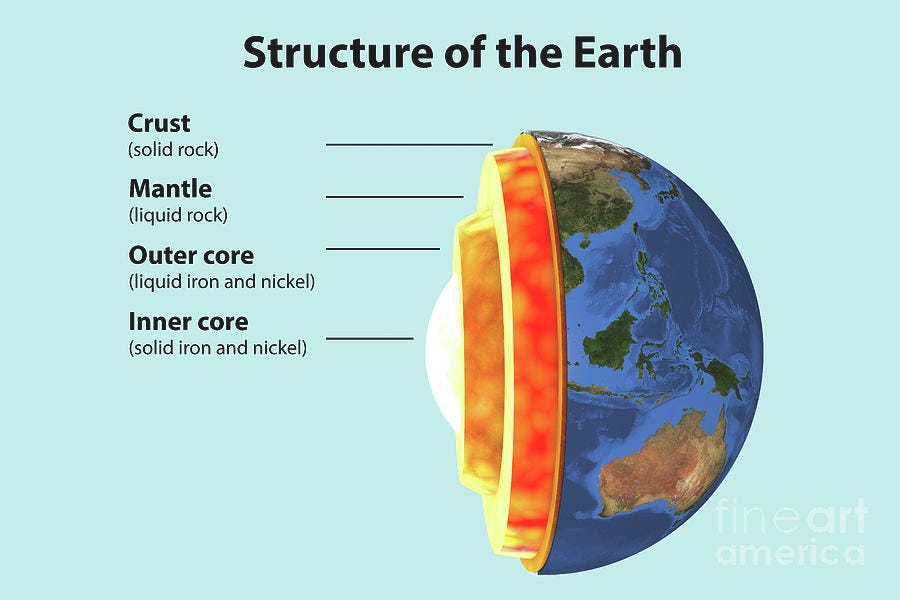 Structure of the Earth

Crust
(solid rock)

Mantle
(liquid rock)

Outer core
(liquid iron and nickel)

Inner core
(solid iron and nickel)

fineart america